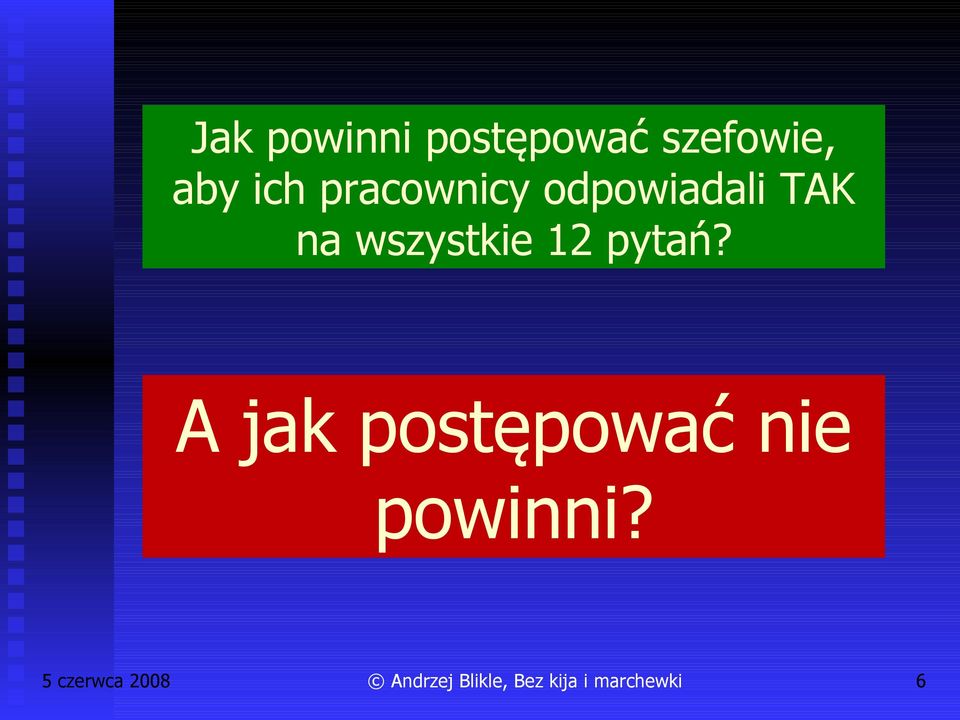 Jak powinni postępować szefowie, aby ich pracownicy odpowiadali TAK na wszystkie 12 pytań?

A jak postępować nie powinni?

5 czerwca 2008

© Andrzej Blikle, Bez kija i marchewki

6